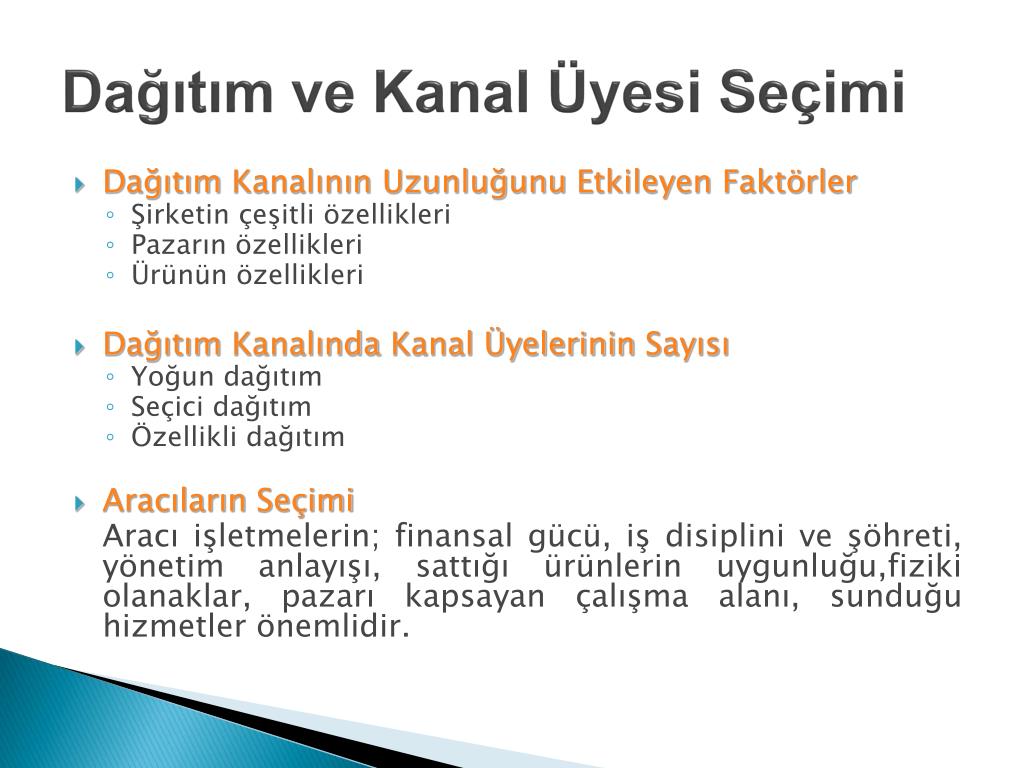 Dağıtım ve Kanal Üyesi Seçimi

Dağıtım Kanalının Uzunluğunu Etkileyen Faktörler
◦ Şirketin çeşitli özellikleri
◦ Pazarın özellikleri
◦ Ürünün özellikleri

Dağıtım Kanalında Kanal Üyelerinin Sayısı
◦ Yoğun dağıtım
◦ Seçici dağıtım
◦ Özellikli dağıtım

Aracıların Seçimi
Aracı işletmelerin; finansal gücü, iş disiplini ve şöhreti, yönetim anlayışı, sattığı ürünlerin uygunluğu,fiziki olanaklar, pazarı kapsayan çalışma alanı, sunduğu hizmetler önemlidir.